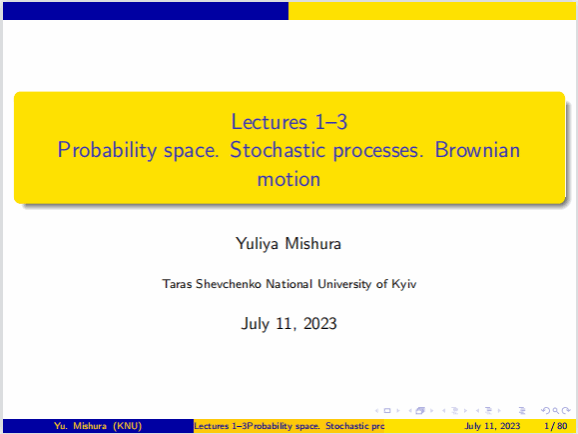 Lectures 1–3
Probability space. Stochastic processes. Brownian motion

Yuliya Mishura

Taras Shevchenko National University of Kyiv

July 11, 2023

Yu. Mishura (KNU) Lectures 1–3Probability space. Stochastic prc July 11, 2023 1 / 80